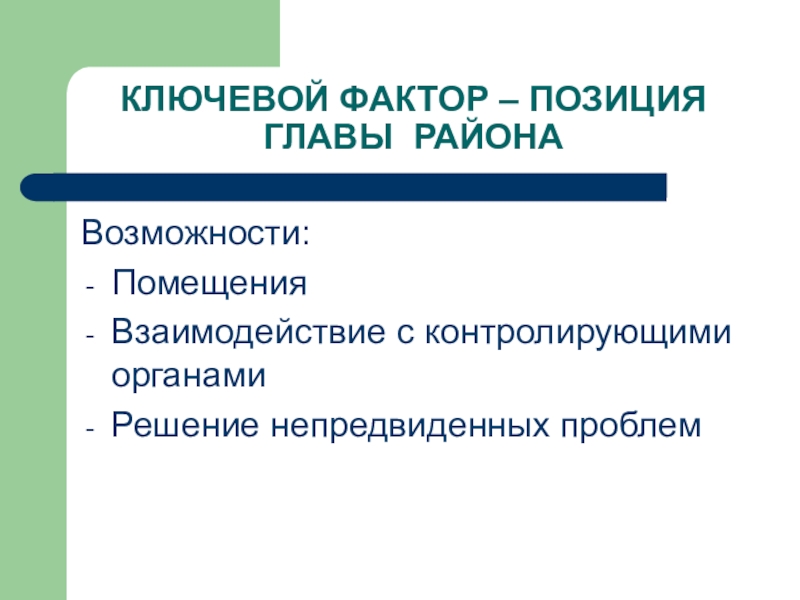 КЛЮЧЕВОЙ ФАКТОР – ПОЗИЦИЯ ГЛАВЫ РАЙОНА

Возможности:
- Помещения
- Взаимодействие с контролирующими органами
- Решение непредвиденных проблем